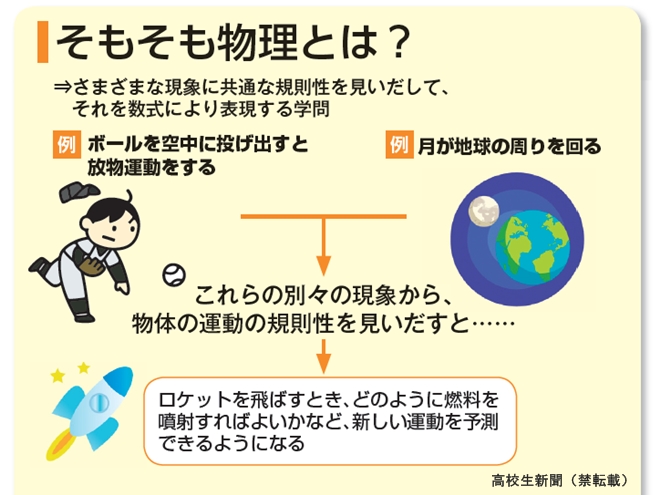 そもそも物理とは？

⇒さまざまな現象に共通な規則性を見いだして、それを数式により表現する学問

例 ボールを空中に投げ出すと放物運動をする

例 月が地球の周りを回る

これらの別々の現象から、物体の運動の規則性を見いだすと……

ロケットを飛ばすとき、どのように燃料を噴射すればよいかなど、新しい運動を予測できるようになる

高校生新聞（禁転載）